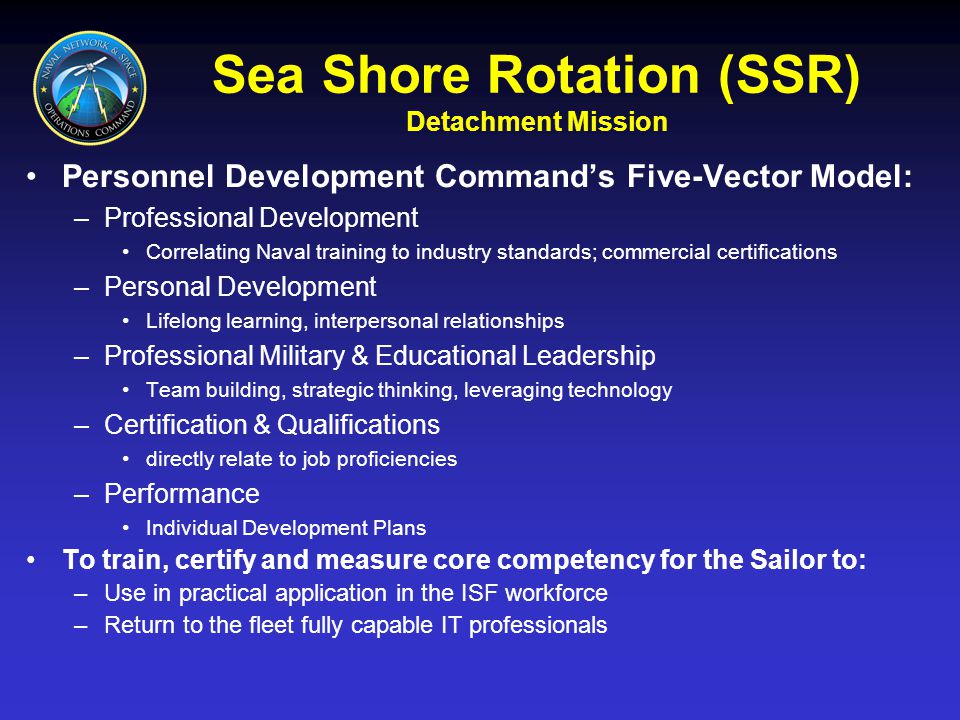 NAVAL NETWORK & SPACE OPERATIONS COMMAND

Sea Shore Rotation (SSR)
Detachment Mission

• Personnel Development Command's Five-Vector Model:
– Professional Development
• Correlating Naval training to industry standards; commercial certifications
– Personal Development
• Lifelong learning, interpersonal relationships
– Professional Military & Educational Leadership
• Team building, strategic thinking, leveraging technology
– Certification & Qualifications
• directly relate to job proficiencies
– Performance
• Individual Development Plans
• To train, certify and measure core competency for the Sailor to:
– Use in practical application in the ISF workforce
– Return to the fleet fully capable IT professionals